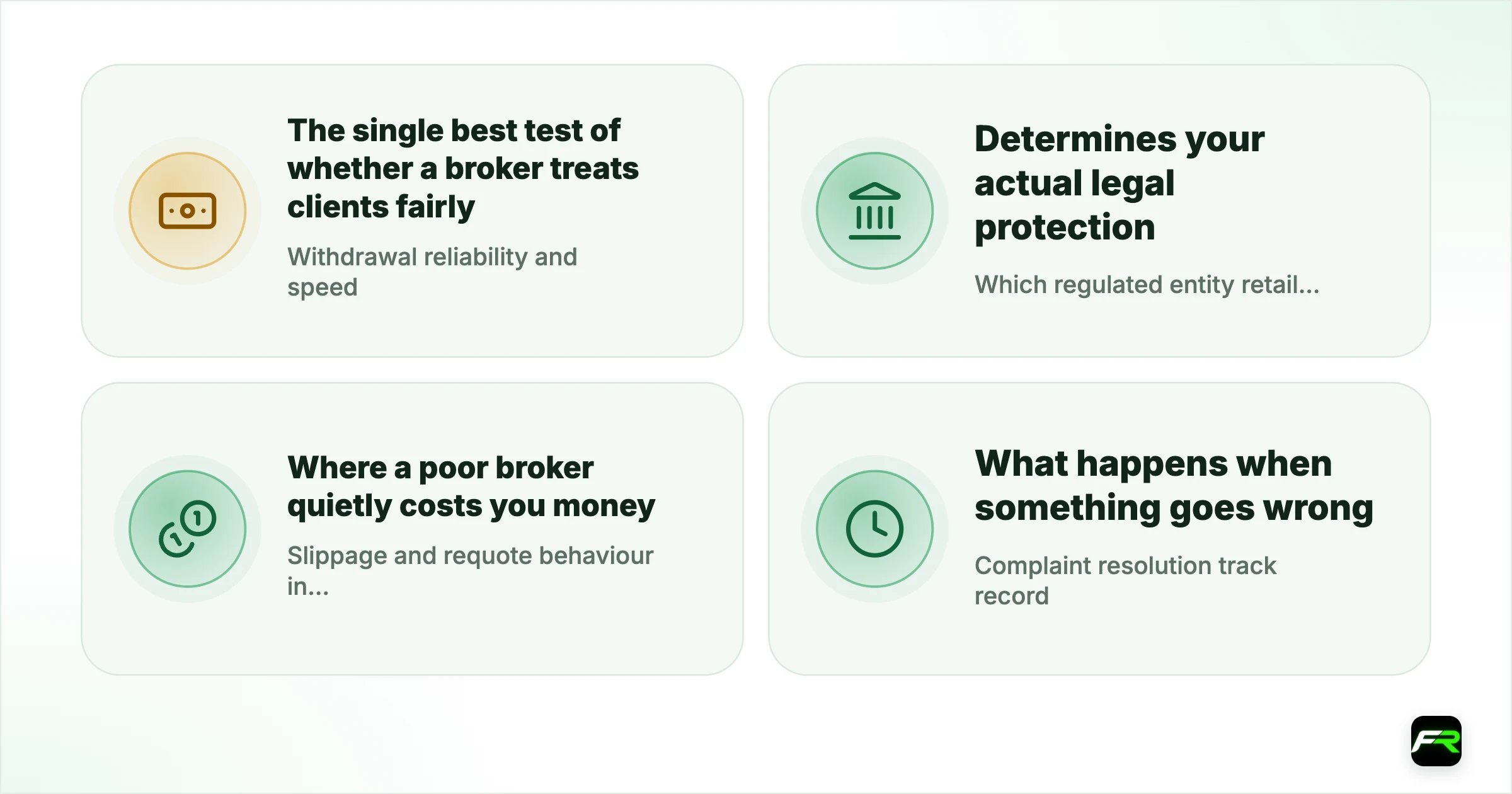 The single best test of whether a broker treats clients fairly

Withdrawal reliability and speed

Determines your actual legal protection

Which regulated entity retail...

Where a poor broker quietly costs you money

Slippage and requote behaviour in...

What happens when something goes wrong

Complaint resolution track record

FR